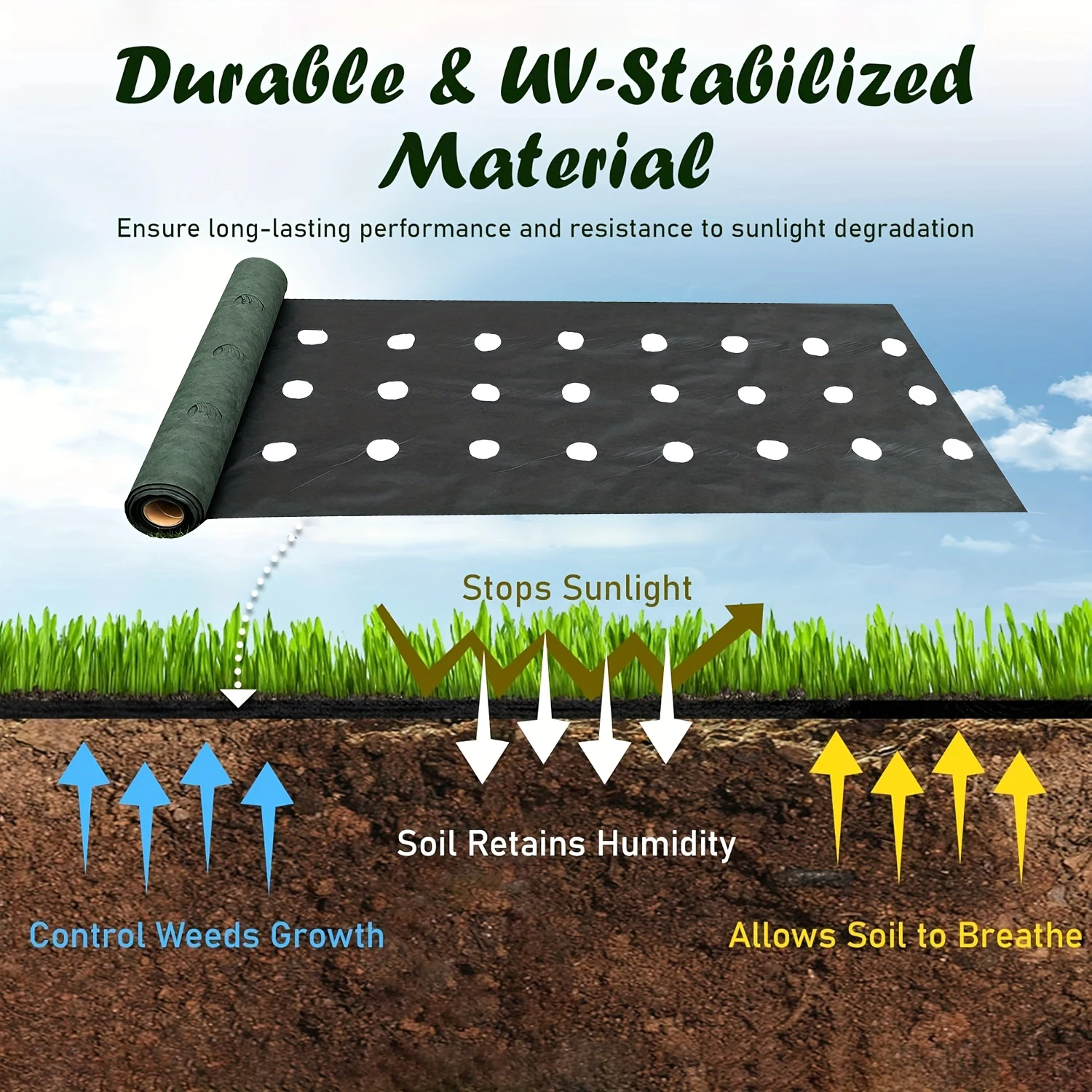 Durable & UV-Stabilized Material

Ensure long-lasting performance and resistance to sunlight degradation

Stops Sunlight

Soil Retains Humidity

Control Weeds Growth

Allows Soil to Breathe